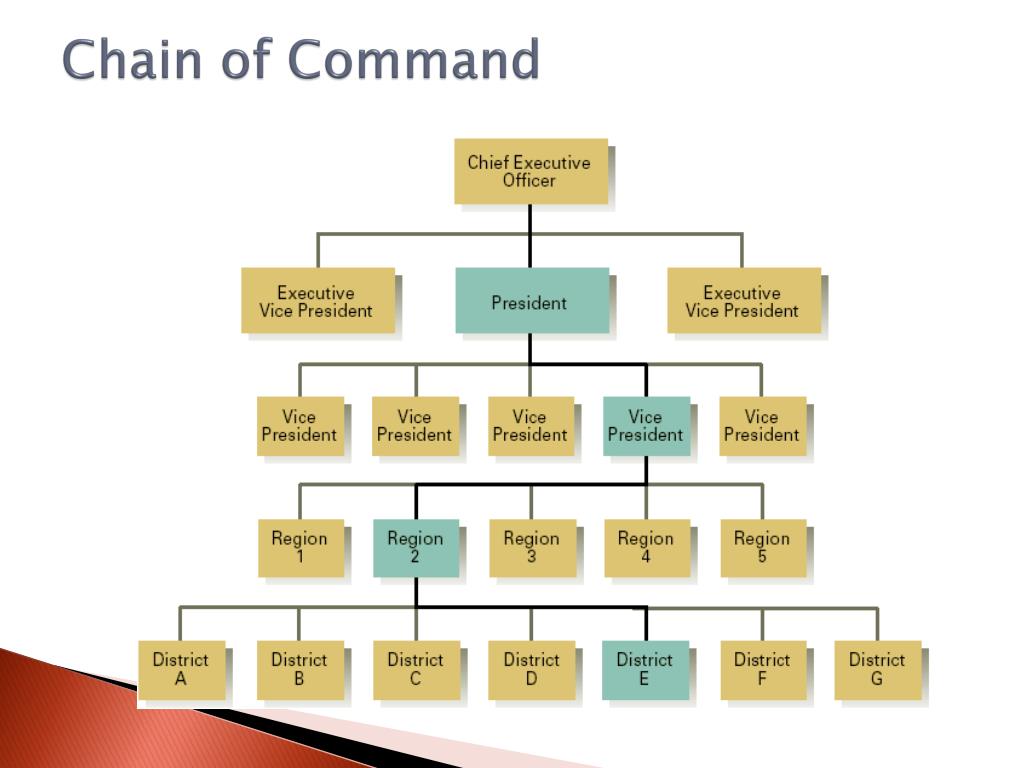 Chain of Command

Chief Executive Officer

Executive Vice President

President

Executive Vice President

Vice President

Vice President

Vice President

Vice President

Vice President

Region 1

Region 2

Region 3

Region 4

Region 5

District A

District B

District C

District D

District E

District F

District G